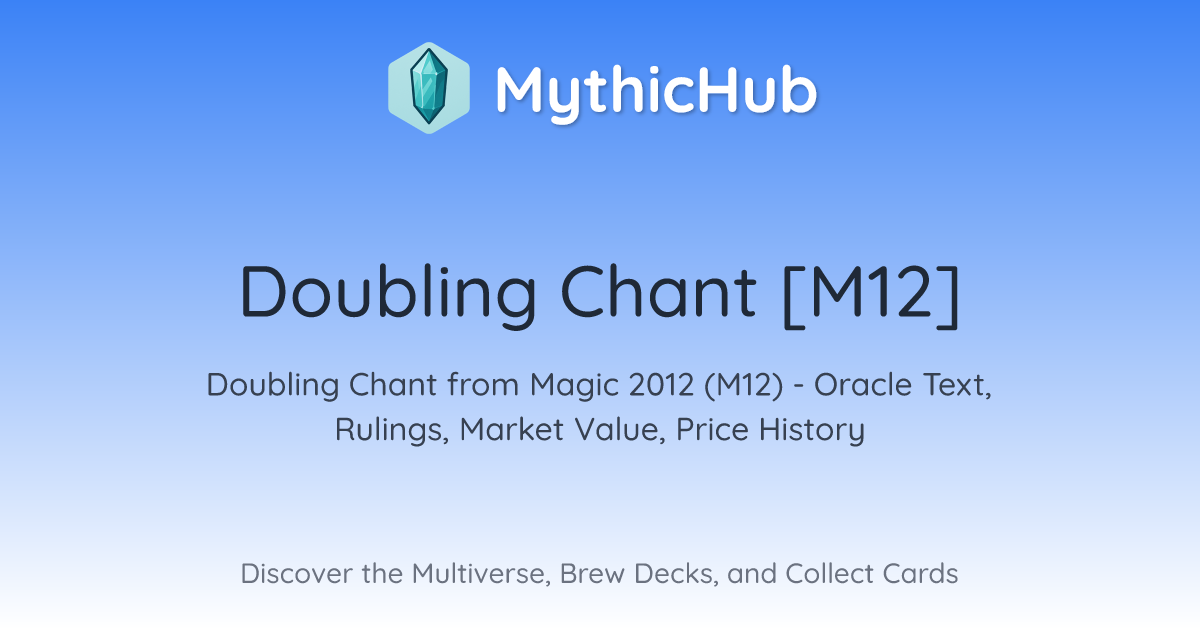 MythicHub

Doubling Chant [M12]

Doubling Chant from Magic 2012 (M12) - Oracle Text, Rulings, Market Value, Price History

Discover the Multiverse, Brew Decks, and Collect Cards